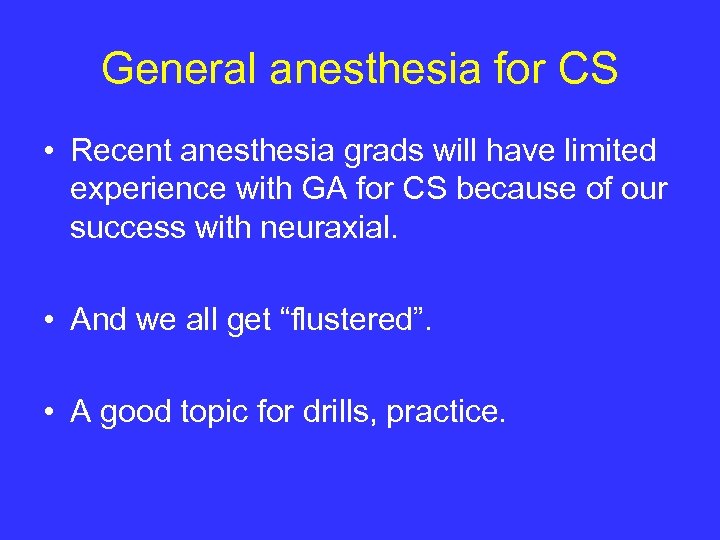 General anesthesia for CS

• Recent anesthesia grads will have limited experience with GA for CS because of our success with neuraxial.

• And we all get “flustered”.

• A good topic for drills, practice.